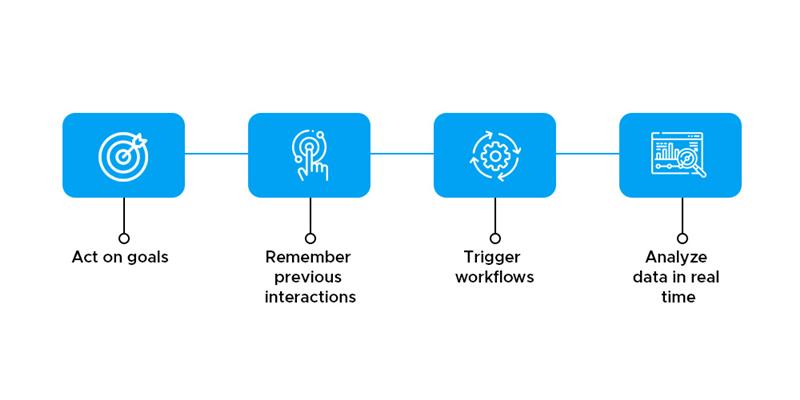 Act on goals

Remember previous interactions

Trigger workflows

Analyze data in real time